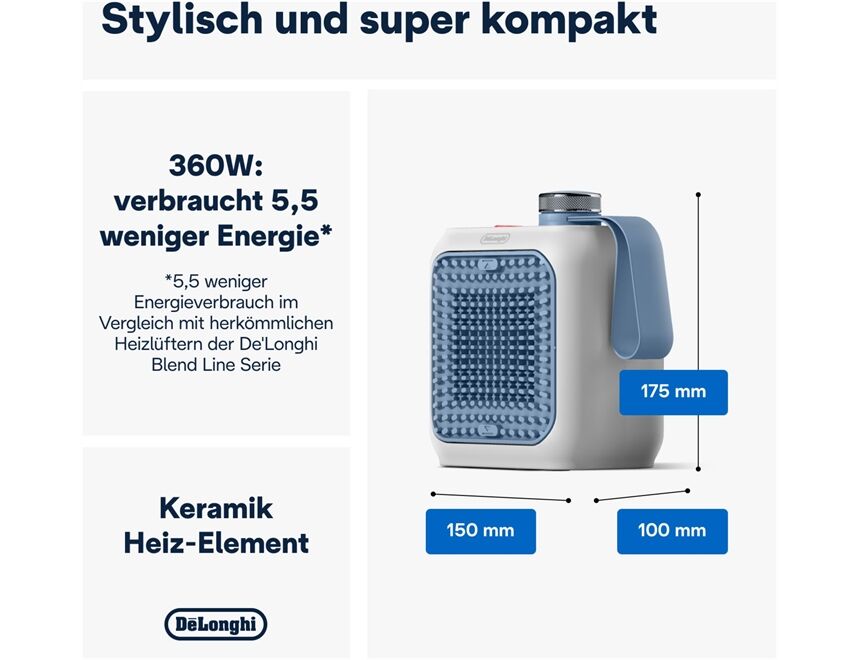 Stylisch und super kompakt

360W: verbraucht 5,5 weniger Energie*

*5,5 weniger Energieverbrauch im Vergleich mit herkömmlichen Heizlüftern der De'Longhi Blend Line Serie

Keramik Heiz-Element

DēLonghi

DēLonghi

175 mm

150 mm

100 mm